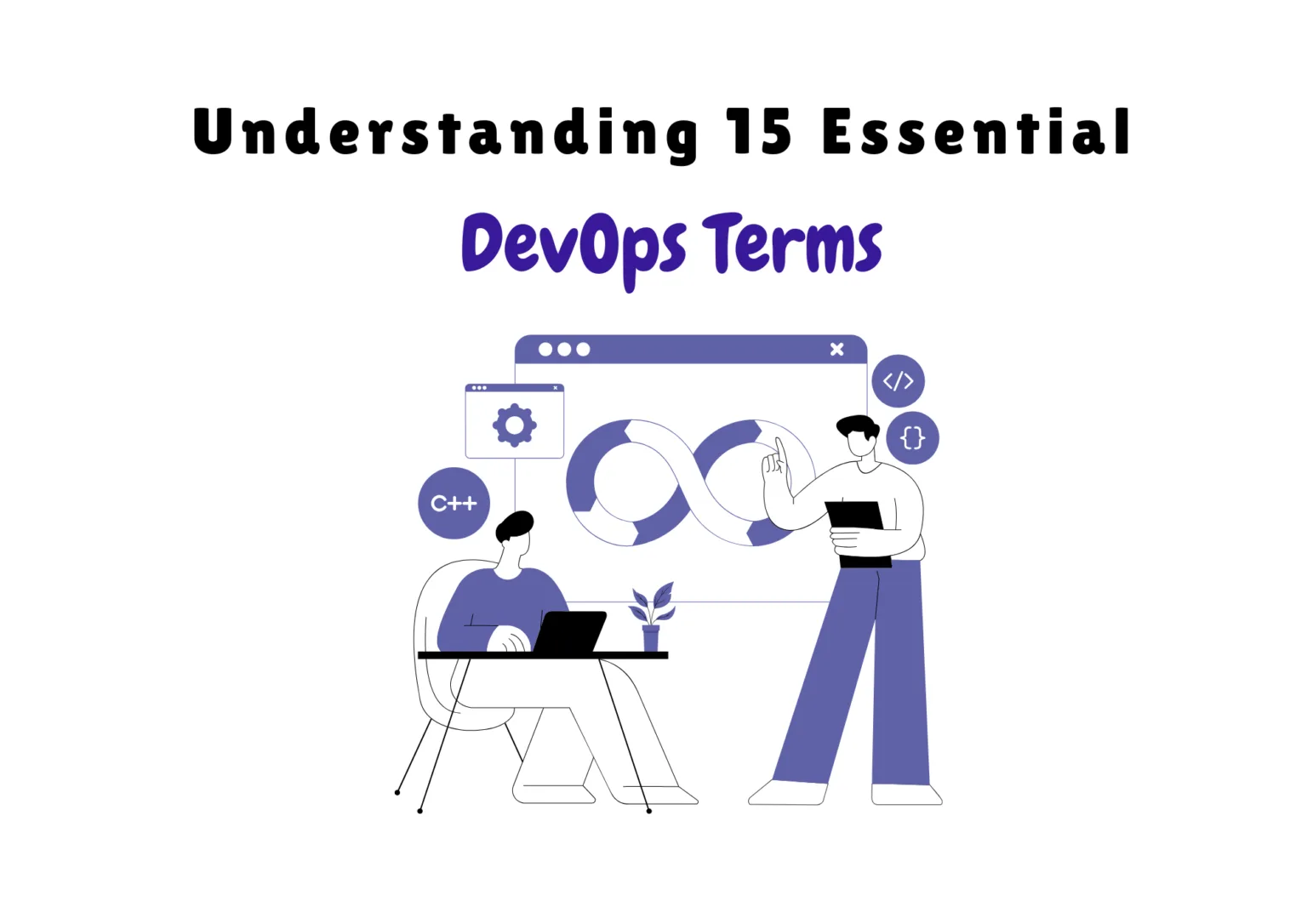 Understanding 15 Essential

DevOps Terms

</>

{}

C++